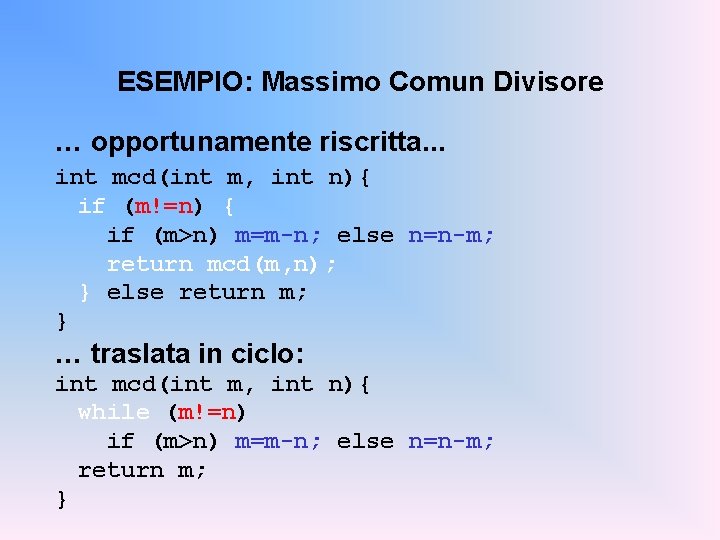 ESEMPIO: Massimo Comun Divisore

… opportunamente riscritta...

int mcd(int m, int n){
  if (m!=n) {
    if (m>n) m=m-n; else n=n-m;
    return mcd(m,n);
  } else return m;
}

… traslata in ciclo:

int mcd(int m, int n){
  while (m!=n)
    if (m>n) m=m-n; else n=n-m;
  return m;
}